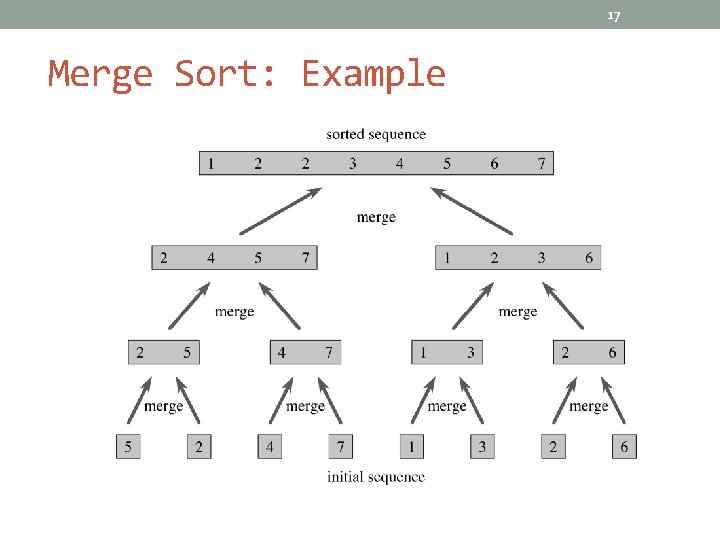 17

Merge Sort: Example

sorted sequence

1 2 2 3 4 5 6 7

merge

2 4 5 7

1 2 3 6

merge

merge

2 5

4 7

1 3

2 6

merge

merge

merge

merge

5

2

4

7

1

3

2

6

initial sequence